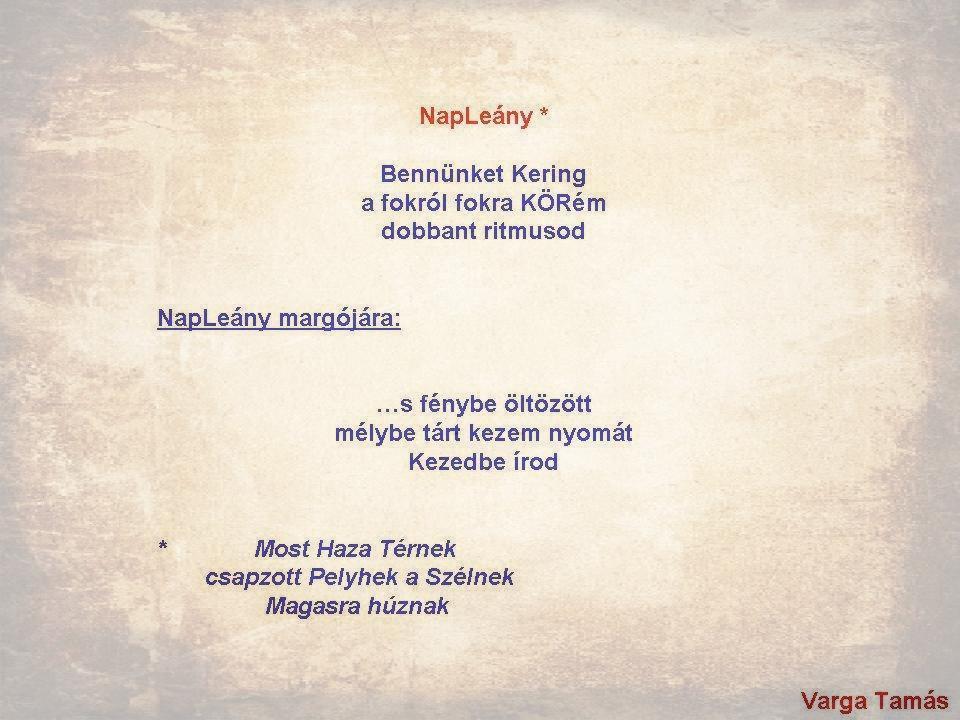 NapLeány *

Bennünket Kering
a fokról fokra KÖRém
dobbant ritmusod

NapLeány margójára:

…s fénybe öltözött
mélybe tárt kezem nyomát
Kezedbe írod

* Most Haza Térnek
csapzott Pelyhek a Szélnek
Magasra húznak

Varga Tamás